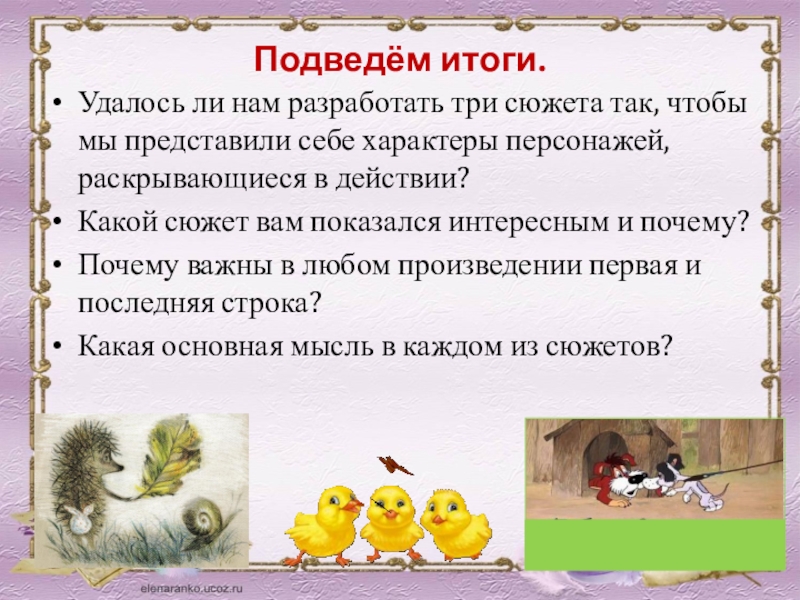 Подведём итоги.

• Удалось ли нам разработать три сюжета так, чтобы мы представили себе характеры персонажей, раскрывающиеся в действии?

• Какой сюжет вам показался интересным и почему?

• Почему важны в любом произведении первая и последняя строка?

• Какая основная мысль в каждом из сюжетов?

elenaranko.ucoz.ru